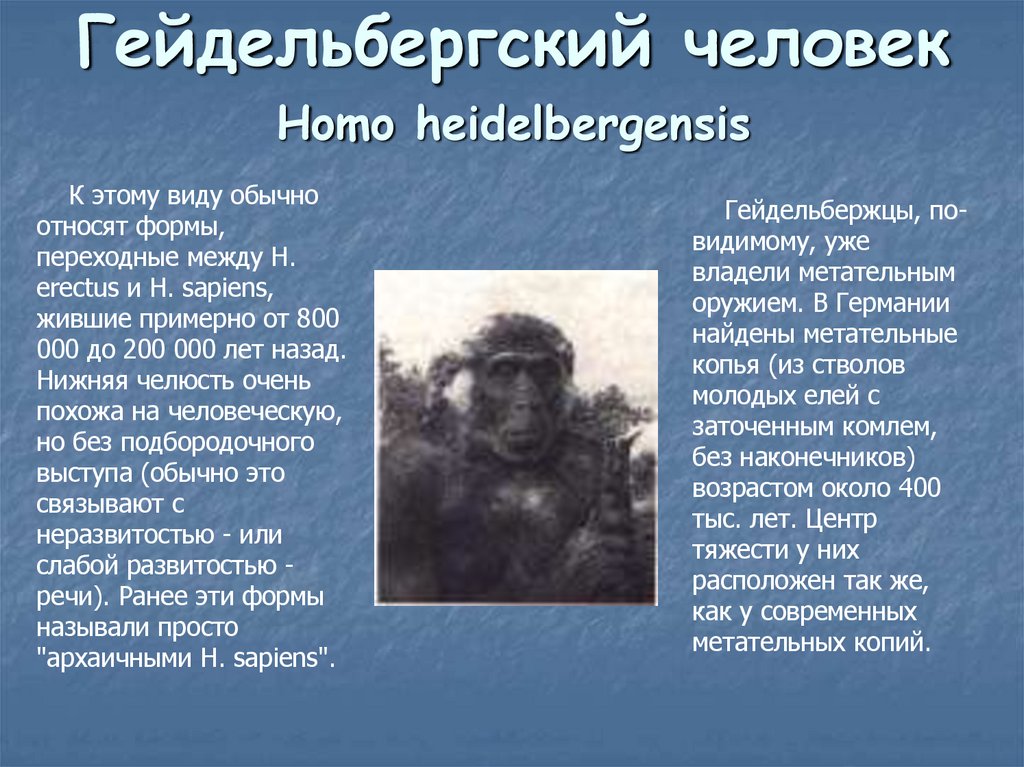 Гейдельбергский человек

Homo heidelbergensis

К этому виду обычно относят формы, переходные между H. erectus и H. sapiens, жившие примерно от 800 000 до 200 000 лет назад. Нижняя челюсть очень похожа на человеческую, но без подбородочного выступа (обычно это связывают с неразвитостью - или слабой развитостью - речи). Ранее эти формы называли просто "архаичными H. sapiens".

Гейдельбержцы, по-видимому, уже владели метательным оружием. В Германии найдены метательные копья (из стволов молодых елей с заточенным комлем, без наконечников) возрастом около 400 тыс. лет. Центр тяжести у них расположен так же, как у современных метательных копий.